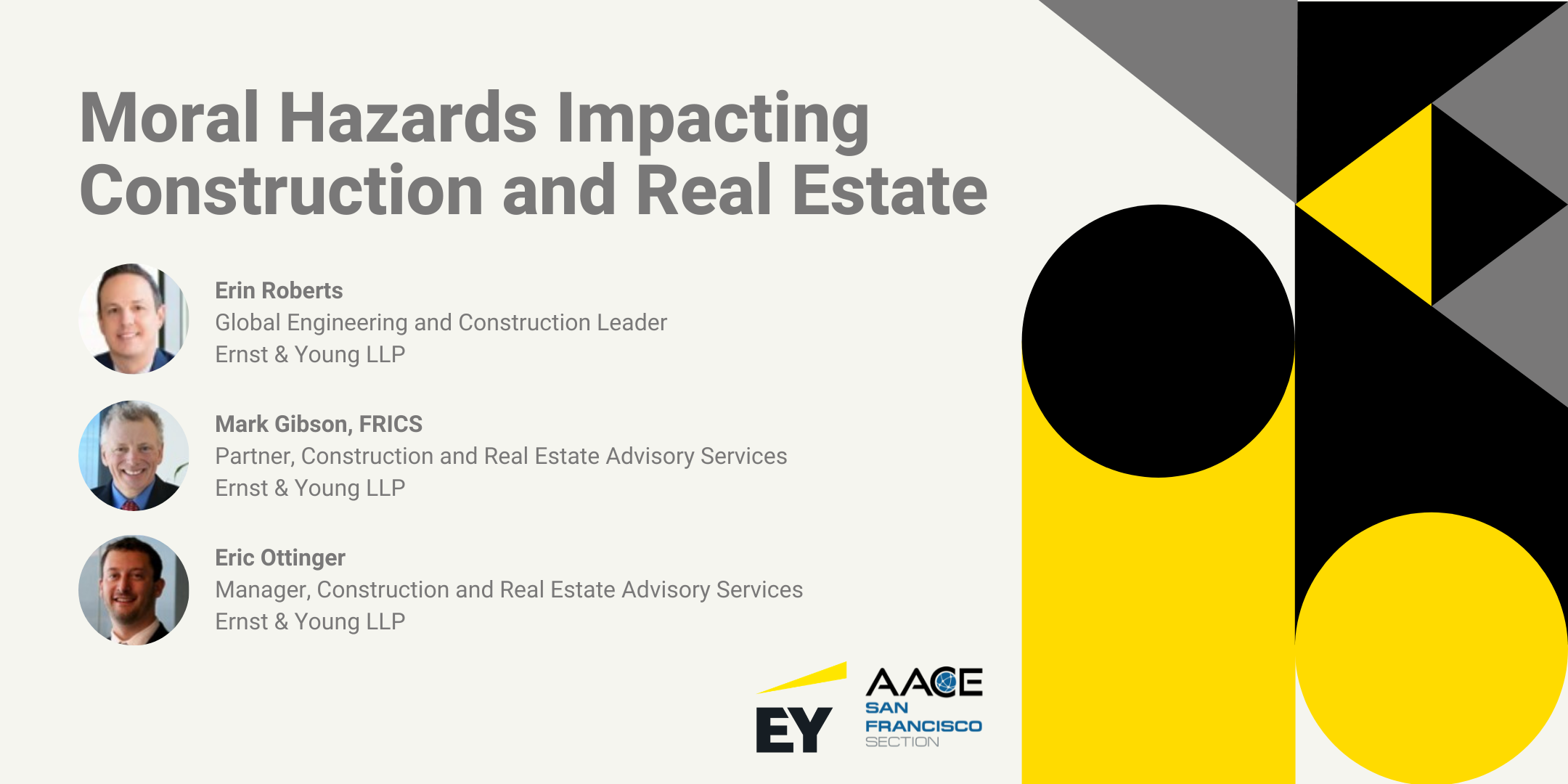 Moral Hazards Impacting Construction and Real Estate

Erin Roberts
Global Engineering and Construction Leader
Ernst & Young LLP

Mark Gibson, FRICS
Partner, Construction and Real Estate Advisory Services
Ernst & Young LLP

Eric Ottinger
Manager, Construction and Real Estate Advisory Services
Ernst & Young LLP

EY

AACE
SAN
FRANCISCO
SECTION